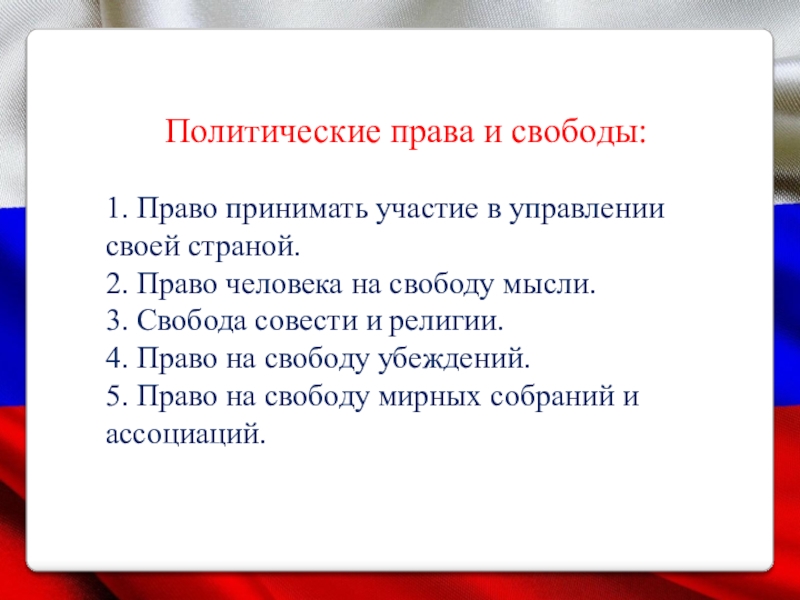 Политические права и свободы:

1. Право принимать участие в управлении своей страной.
2. Право человека на свободу мысли.
3. Свобода совести и религии.
4. Право на свободу убеждений.
5. Право на свободу мирных собраний и ассоциаций.